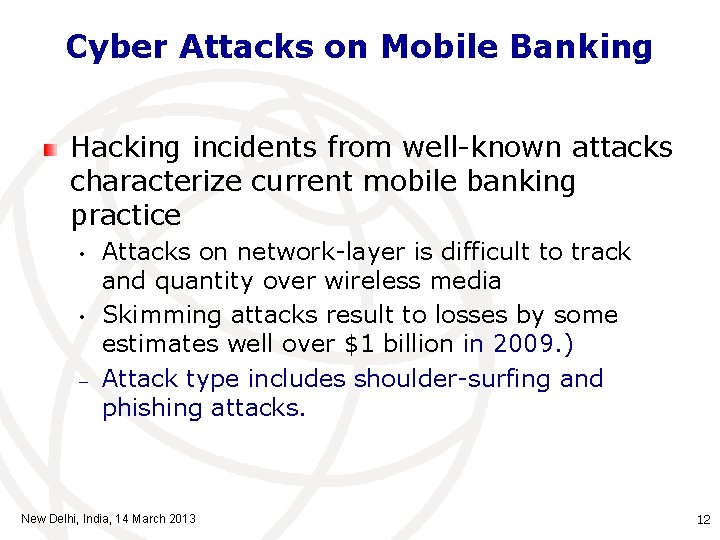 Cyber Attacks on Mobile Banking

Hacking incidents from well-known attacks characterize current mobile banking practice

• Attacks on network-layer is difficult to track and quantity over wireless media

• Skimming attacks result to losses by some estimates well over \$1 billion in 2009.)

– Attack type includes shoulder-surfing and phishing attacks.

New Delhi, India, 14 March 2013

12